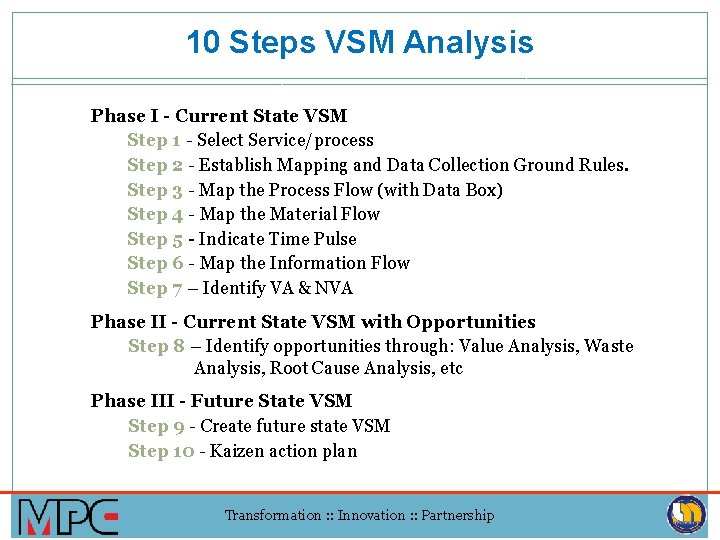 10 Steps VSM Analysis

Phase I - Current State VSM
Step 1 - Select Service/process
Step 2 - Establish Mapping and Data Collection Ground Rules.
Step 3 - Map the Process Flow (with Data Box)
Step 4 - Map the Material Flow
Step 5 - Indicate Time Pulse
Step 6 - Map the Information Flow
Step 7 – Identify VA & NVA

Phase II - Current State VSM with Opportunities
Step 8 – Identify opportunities through: Value Analysis, Waste Analysis, Root Cause Analysis, etc

Phase III - Future State VSM
Step 9 - Create future state VSM
Step 10 - Kaizen action plan

MPC

Transformation :: Innovation :: Partnership